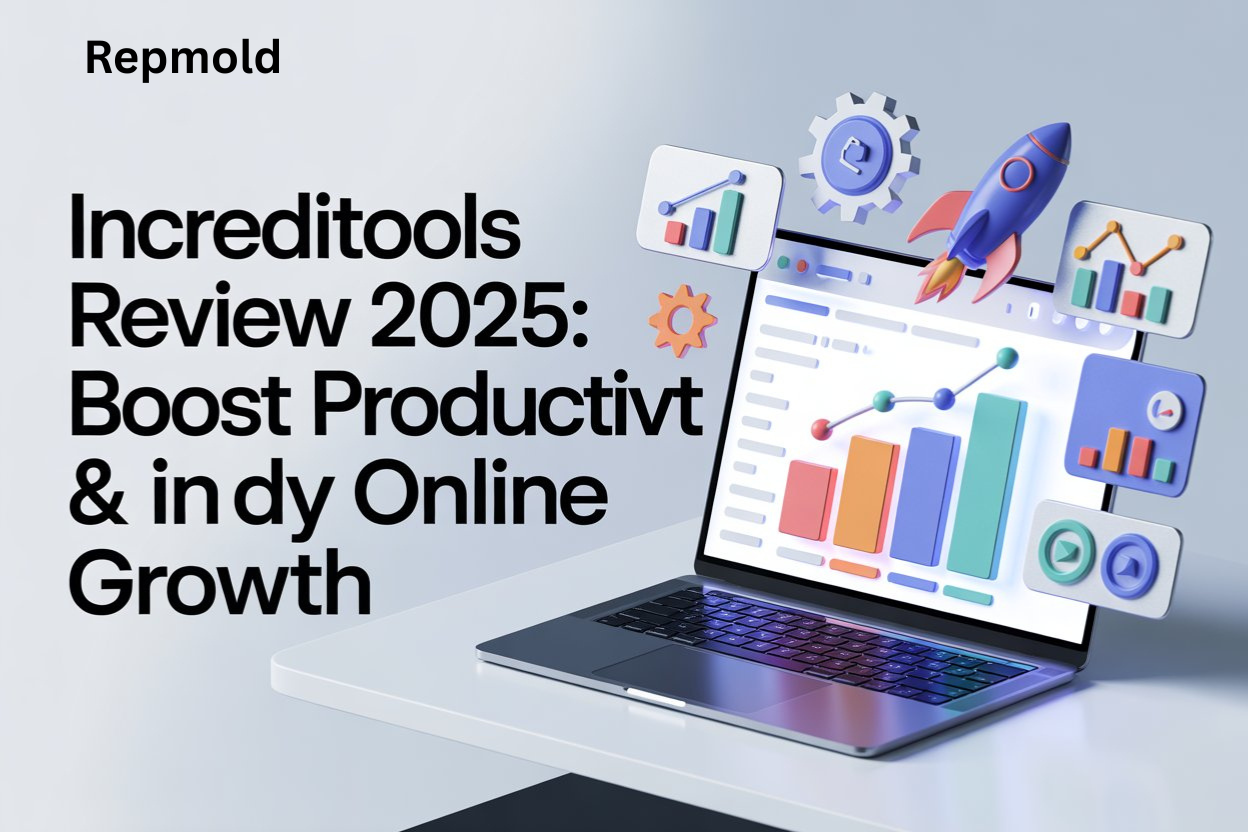 Repmold

Increditools Review 2025: Boost Productivt & in dy Online Growth